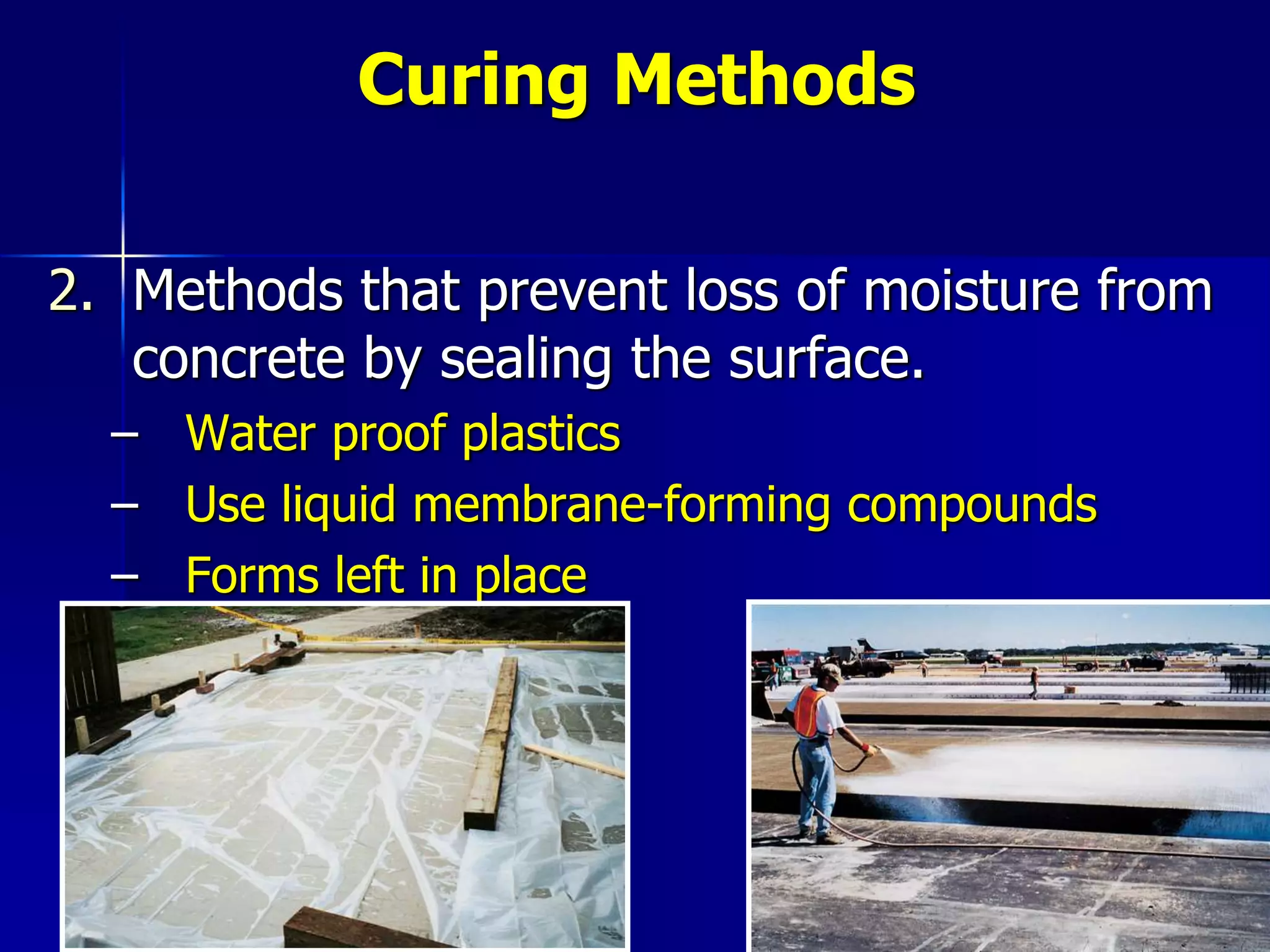 Curing Methods

2. Methods that prevent loss of moisture from concrete by sealing the surface.

– Water proof plastics
– Use liquid membrane-forming compounds
– Forms left in place